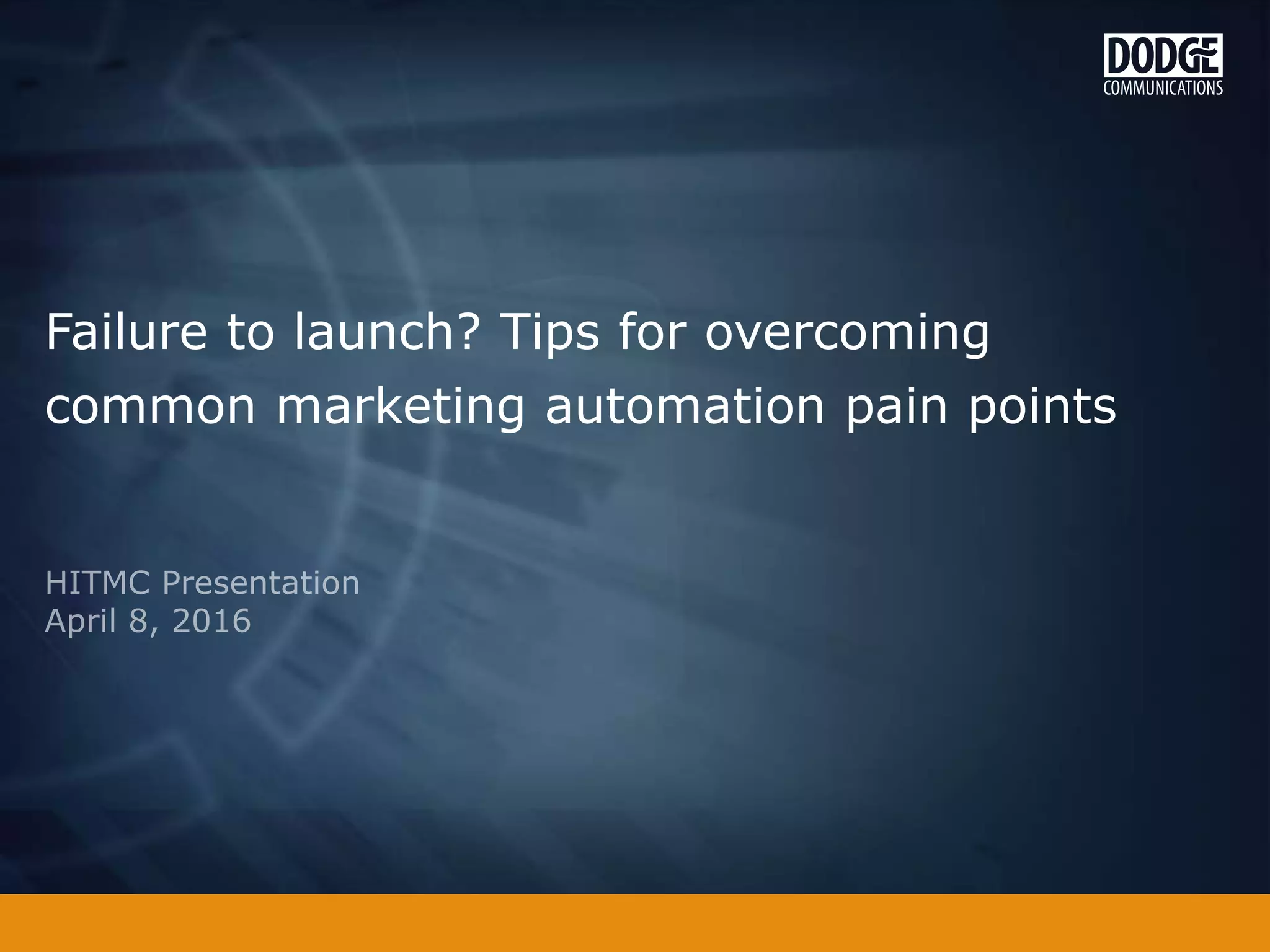 DODGE
COMMUNICATIONS

Failure to launch? Tips for overcoming common marketing automation pain points

HITMC Presentation
April 8, 2016